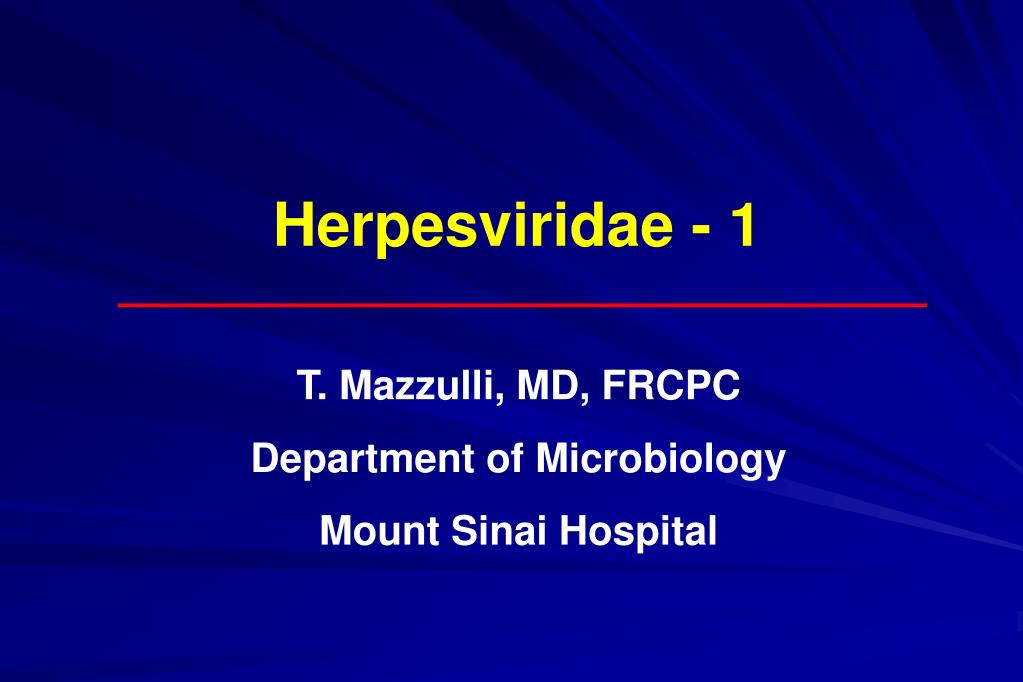 Herpesviridae - 1

T. Mazzulli, MD, FRCPC

Department of Microbiology

Mount Sinai Hospital